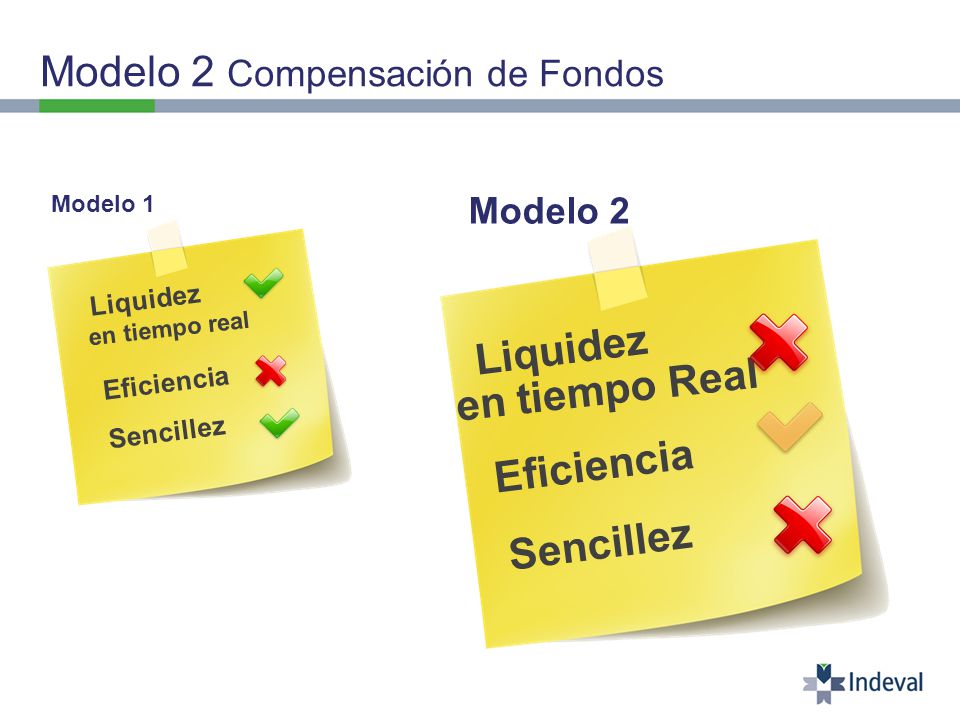 Modelo 2 Compensación de Fondos

Modelo 1

Liquidez en tiempo real

Eficiencia

Sencillez

Modelo 2

Liquidez en tiempo Real

Eficiencia

Sencillez

Indeval